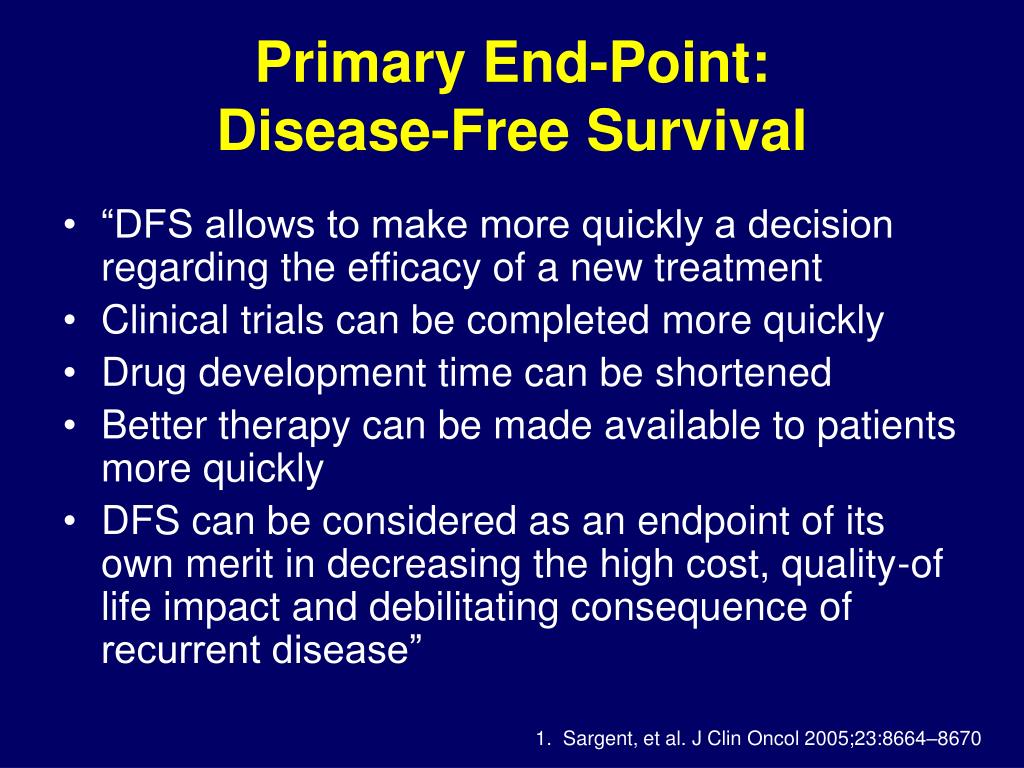 Primary End-Point:
Disease-Free Survival

• “DFS allows to make more quickly a decision regarding the efficacy of a new treatment
• Clinical trials can be completed more quickly
• Drug development time can be shortened
• Better therapy can be made available to patients more quickly
• DFS can be considered as an endpoint of its own merit in decreasing the high cost, quality-of life impact and debilitating consequence of recurrent disease”

1. Sargent, et al. J Clin Oncol 2005;23:8664–8670